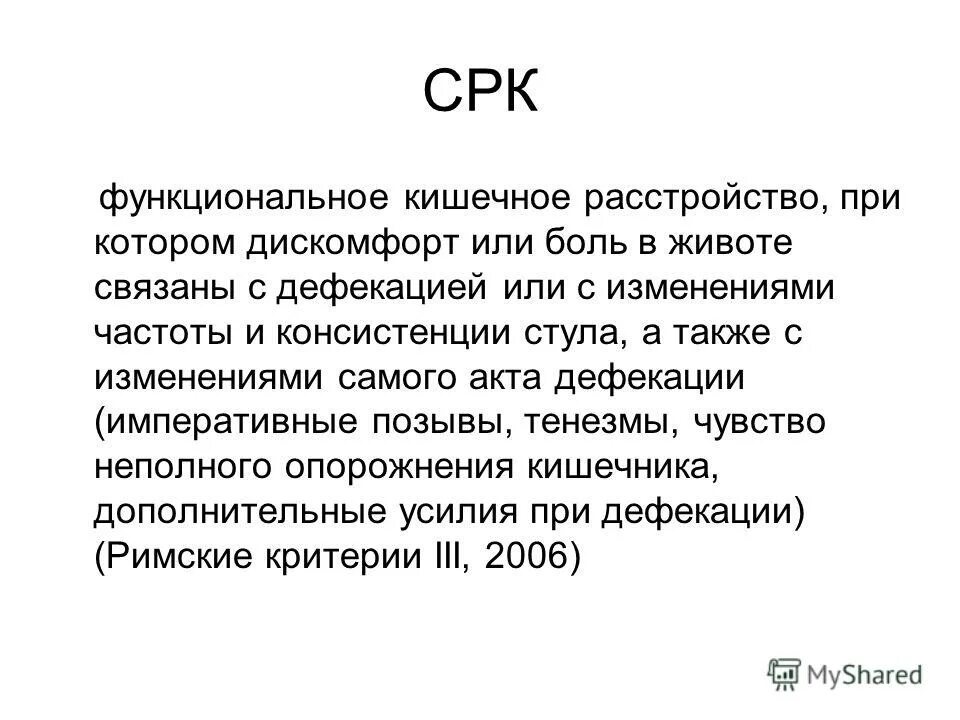 СРК

функциональное кишечное расстройство, при котором дискомфорт или боль в животе связаны с дефекацией или с изменениями частоты и консистенции стула, а также с изменениями самого акта дефекации (императивные позывы, тенезмы, чувство неполного опорожнения кишечника, дополнительные усилия при дефекации) (Римские критерии III, 2006)

MyShared